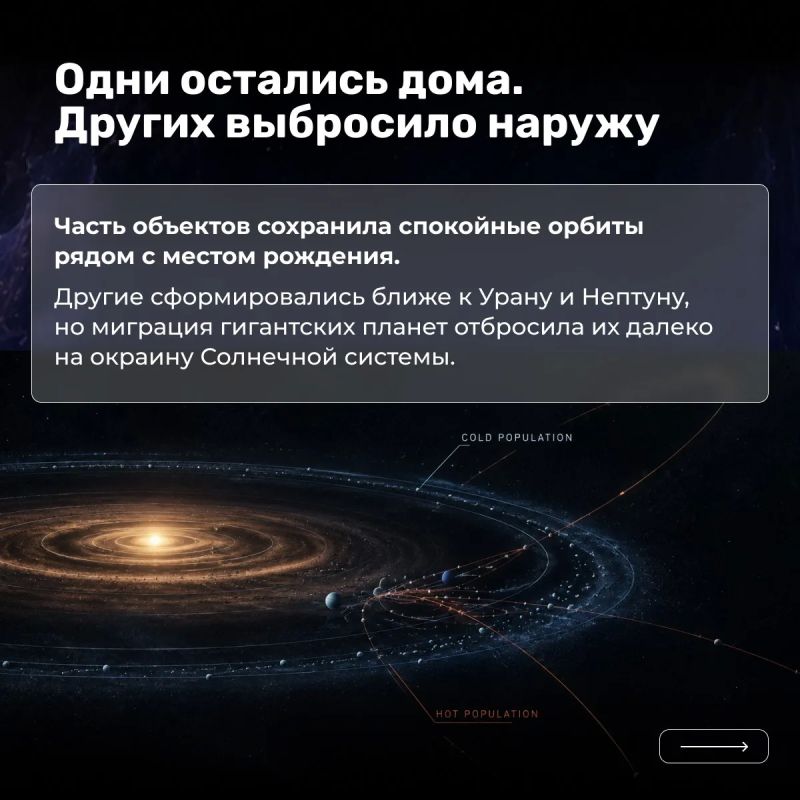 Одни остались дома. Других выбросило наружу

Часть объектов сохранила спокойные орбиты рядом с местом рождения.

Другие сформировались ближе к Урану и Нептуну, но миграция гигантских планет отбросила их далеко на окраину Солнечной системы.

COLD POPULATION

HOT POPULATION